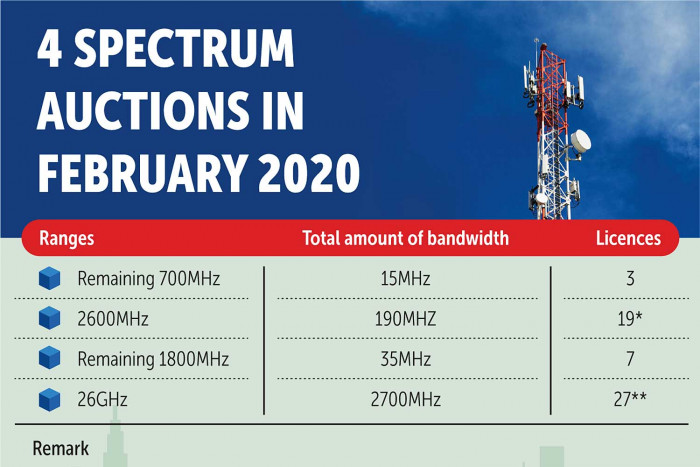 4 SPECTRUM AUCTIONS IN FEBRUARY 2020

| Ranges | Total amount of bandwidth | Licences |
|---|---|---|
| Remaining 700MHz | 15MHz | 3 |
| 2600MHz | 190MHZ | 19* |
| Remaining 1800MHz | 35MHz | 7 |
| 26GHz | 2700MHz | 27** |

Remark